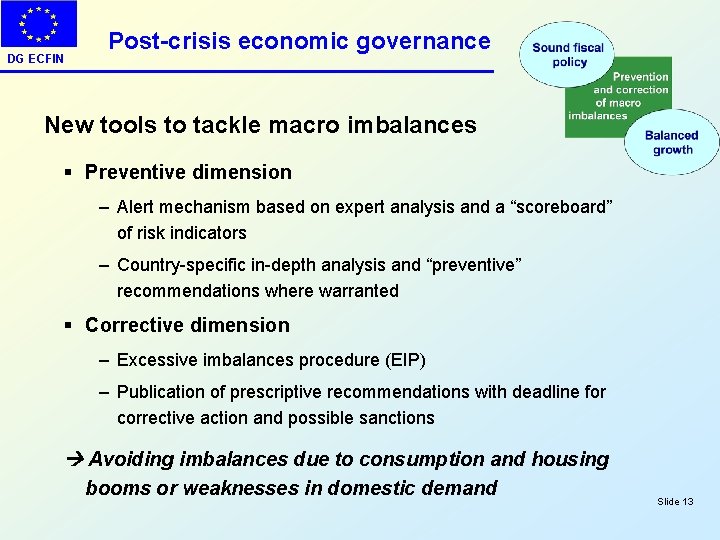 DG ECFIN

Post-crisis economic governance

Sound fiscal policy

Prevention and correction of macro imbalances

Balanced growth

New tools to tackle macro imbalances

▪ Preventive dimension

– Alert mechanism based on expert analysis and a “scoreboard” of risk indicators

– Country-specific in-depth analysis and “preventive” recommendations where warranted

▪ Corrective dimension

– Excessive imbalances procedure (EIP)

– Publication of prescriptive recommendations with deadline for corrective action and possible sanctions

→ Avoiding imbalances due to consumption and housing booms or weaknesses in domestic demand

Slide 13